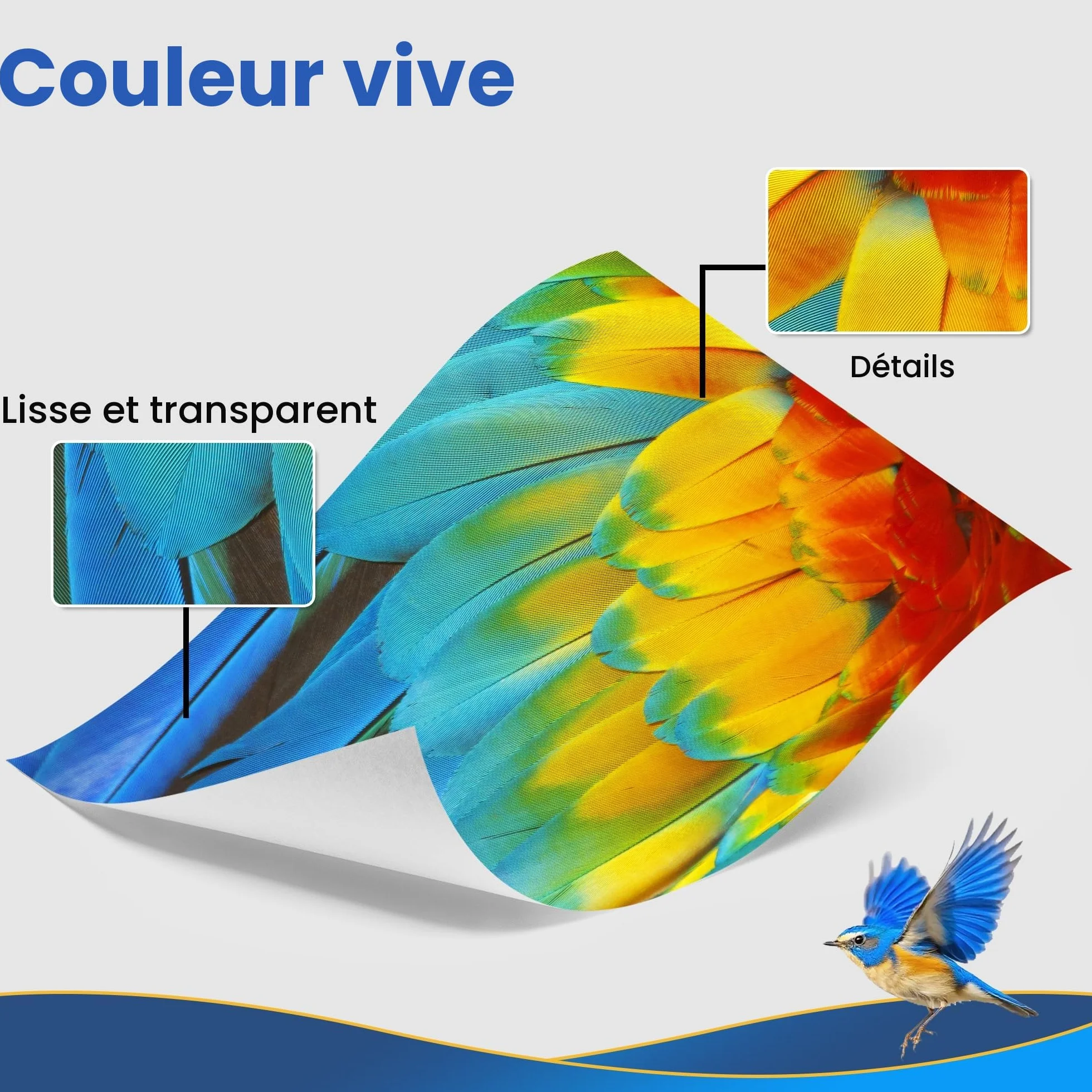 Couleur vive

Détails

Lisse et transparent